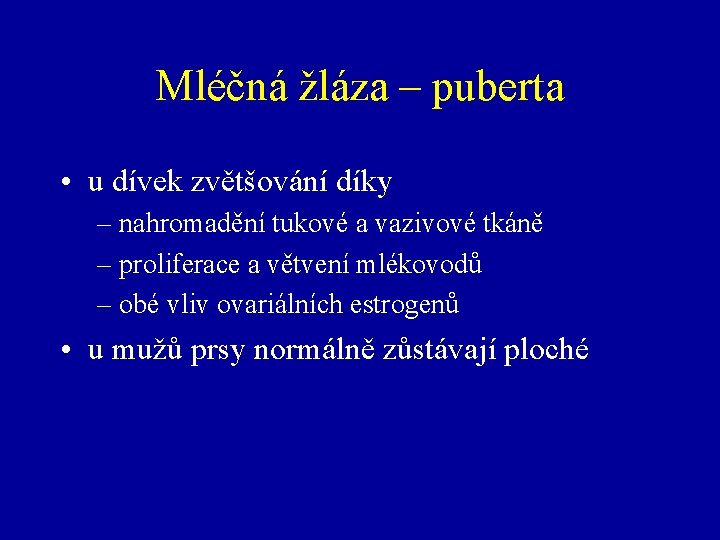 Mléčná žláza – puberta

• u dívek zvětšování díky
– nahromadění tukové a vazivové tkáně
– proliferace a větvení mlékovodů
– obé vliv ovariálních estrogenů
• u mužů prsy normálně zůstávají ploché